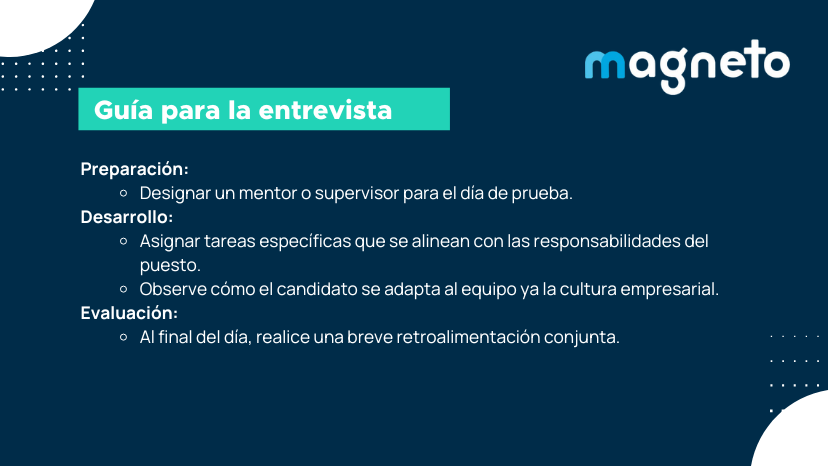 magneto

Guía para la entrevista

Preparación:
- Designar un mentor o supervisor para el día de prueba.

Desarrollo:
- Asignar tareas específicas que se alinean con las responsabilidades del puesto.
- Observe cómo el candidato se adapta al equipo ya la cultura empresarial.

Evaluación:
- Al final del día, realice una breve retroalimentación conjunta.